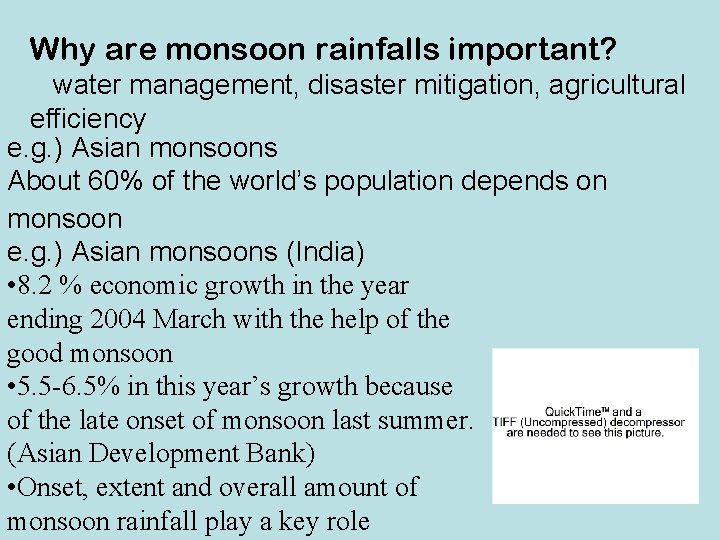 Why are monsoon rainfalls important?
water management, disaster mitigation, agricultural efficiency

e.g.) Asian monsoons
About 60% of the world's population depends on monsoon

e.g.) Asian monsoons (India)
•8.2 % economic growth in the year ending 2004 March with the help of the good monsoon
•5.5-6.5% in this year's growth because of the late onset of monsoon last summer. (Asian Development Bank)
•Onset, extent and overall amount of monsoon rainfall play a key role

QuickTime™ and a TIFF (Uncompressed) decompressor are needed to see this picture.